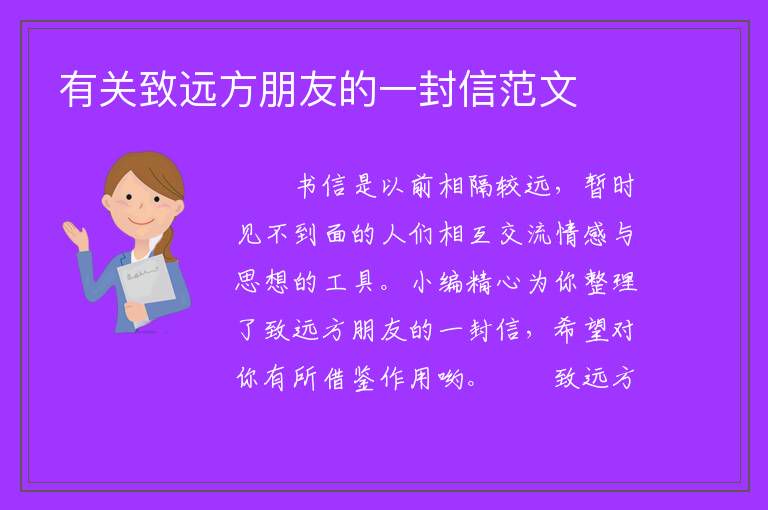 有关致远方朋友的一封信范文

书信是以前相隔较远，暂时见不到面的人们相互交流情感与思想的工具。小编精心为你整理了致远方朋友的一封信，希望对你有所借鉴作用哟。　　致远方